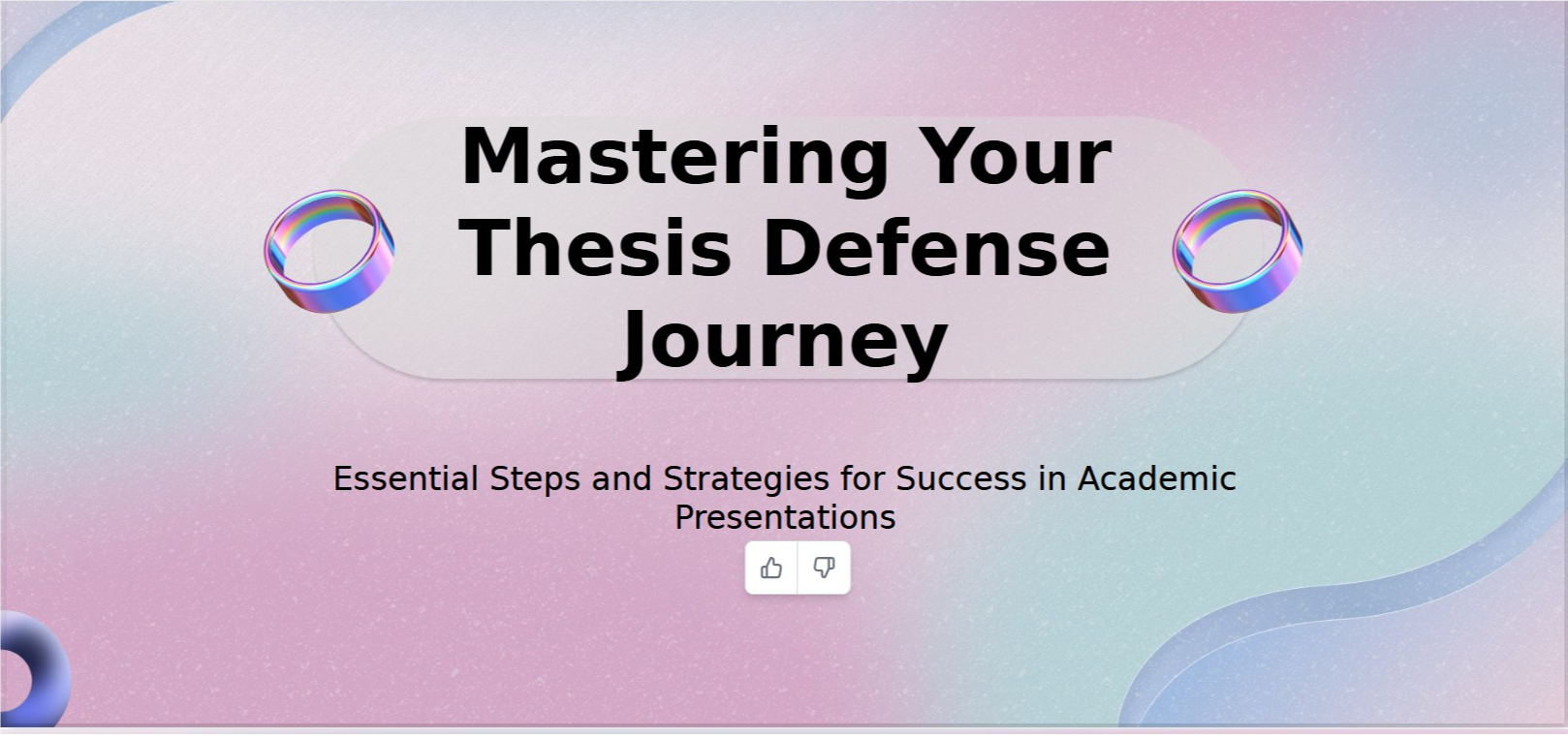 Mastering Your Thesis Defense Journey

Essential Steps and Strategies for Success in Academic Presentations